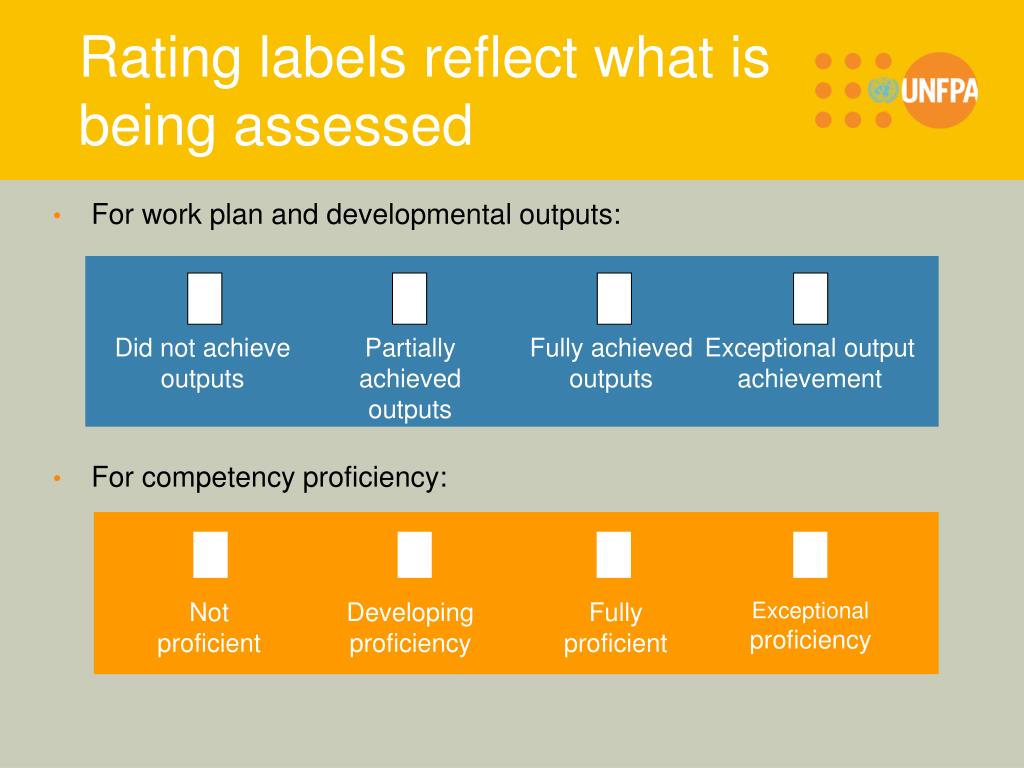 Rating labels reflect what is being assessed

UNFPA

• For work plan and developmental outputs:

Did not achieve outputs

Partially achieved outputs

Fully achieved outputs

Exceptional output achievement

• For competency proficiency:

Not proficient

Developing proficiency

Fully proficient

Exceptional proficiency